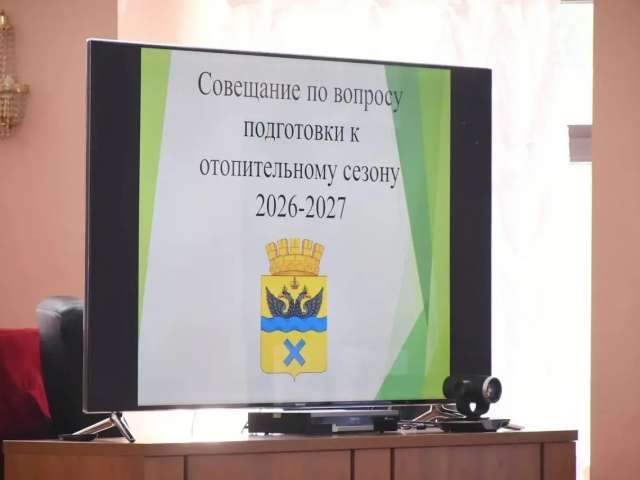 Совещание по вопросу подготовки к отопительному сезону 2026-2027